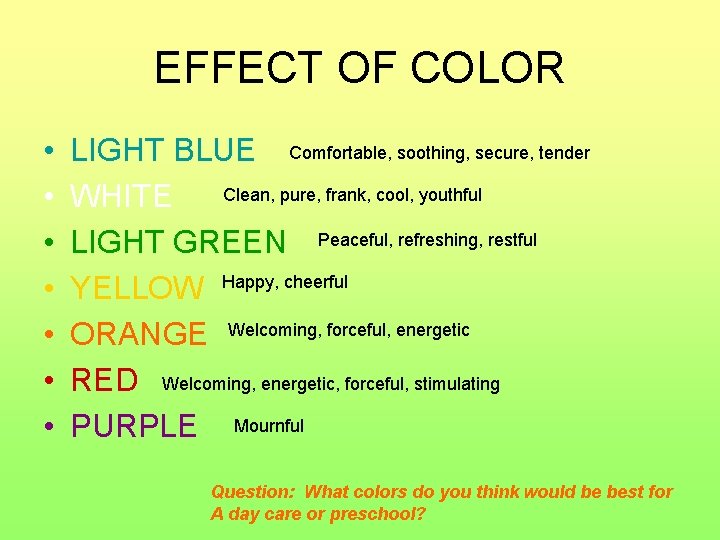 EFFECT OF COLOR

• LIGHT BLUE Comfortable, soothing, secure, tender
• WHITE Clean, pure, frank, cool, youthful
• LIGHT GREEN Peaceful, refreshing, restful
• YELLOW Happy, cheerful
• ORANGE Welcoming, forceful, energetic
• RED Welcoming, energetic, forceful, stimulating
• PURPLE Mournful

Question: What colors do you think would be best for A day care or preschool?